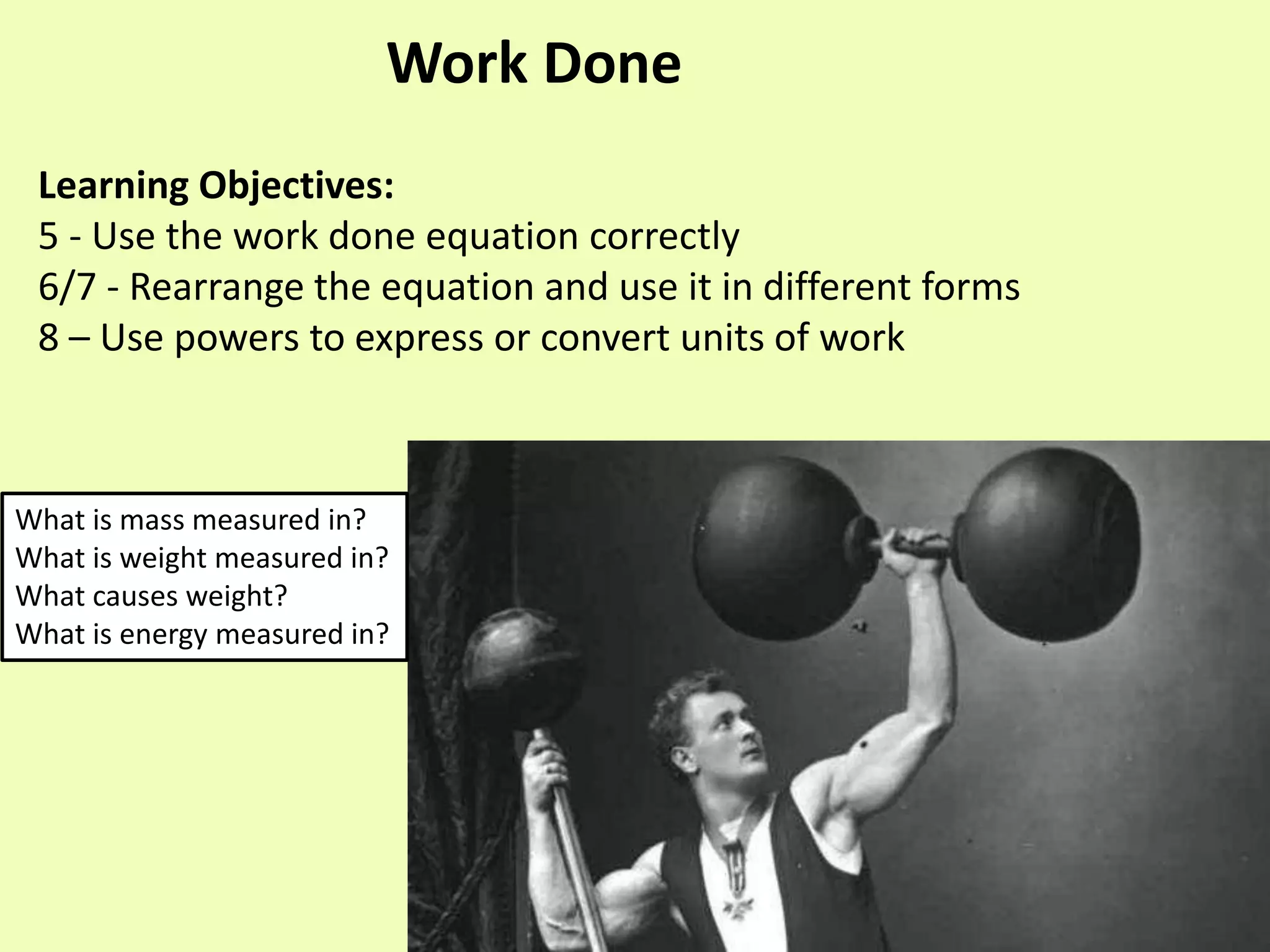 Work Done

Learning Objectives:
5 - Use the work done equation correctly
6/7 - Rearrange the equation and use it in different forms
8 – Use powers to express or convert units of work

What is mass measured in?
What is weight measured in?
What causes weight?
What is energy measured in?